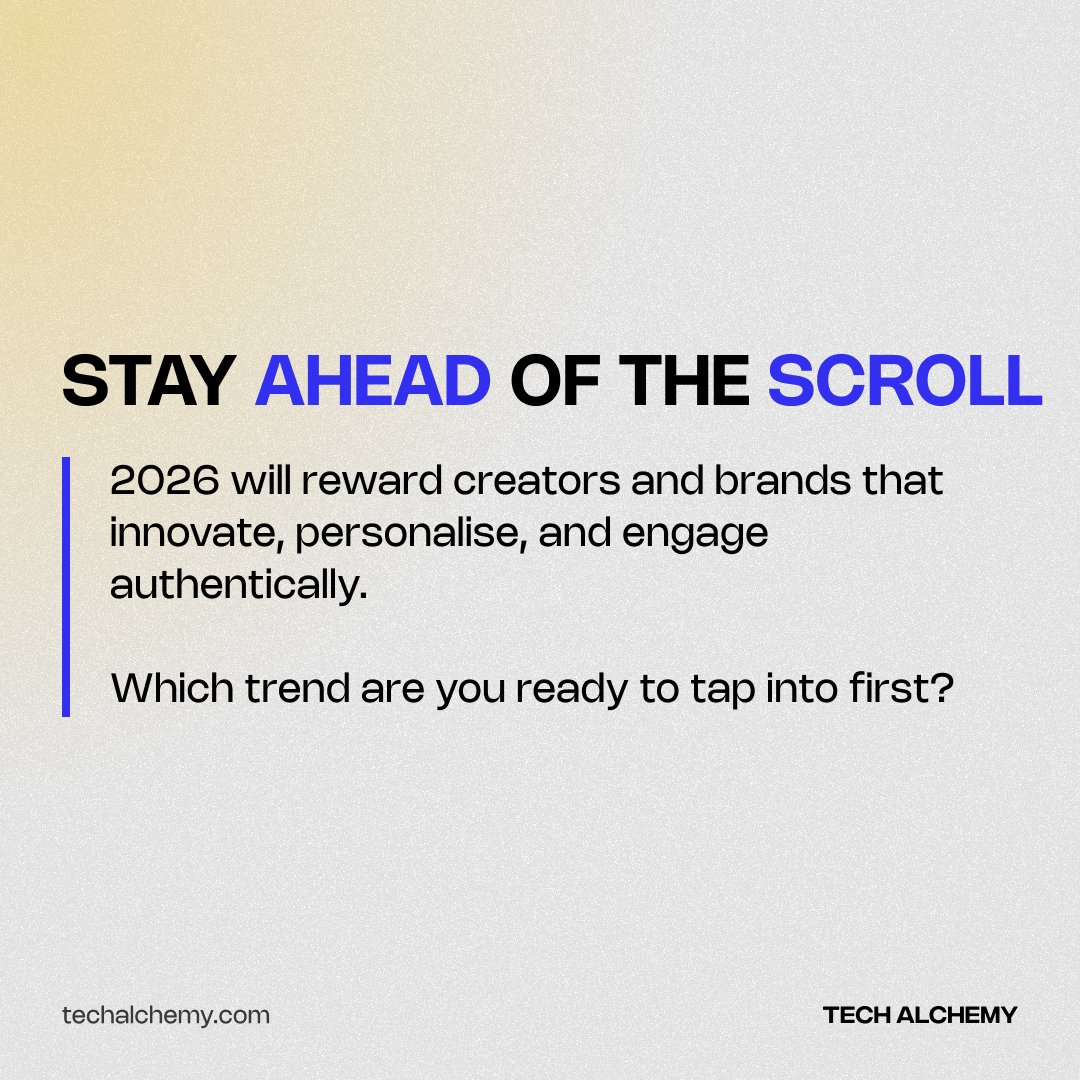 STAY AHEAD OF THE SCROLL

2026 will reward creators and brands that innovate, personalise, and engage authentically.

Which trend are you ready to tap into first?

techalchemy.com

TECH ALCHEMY